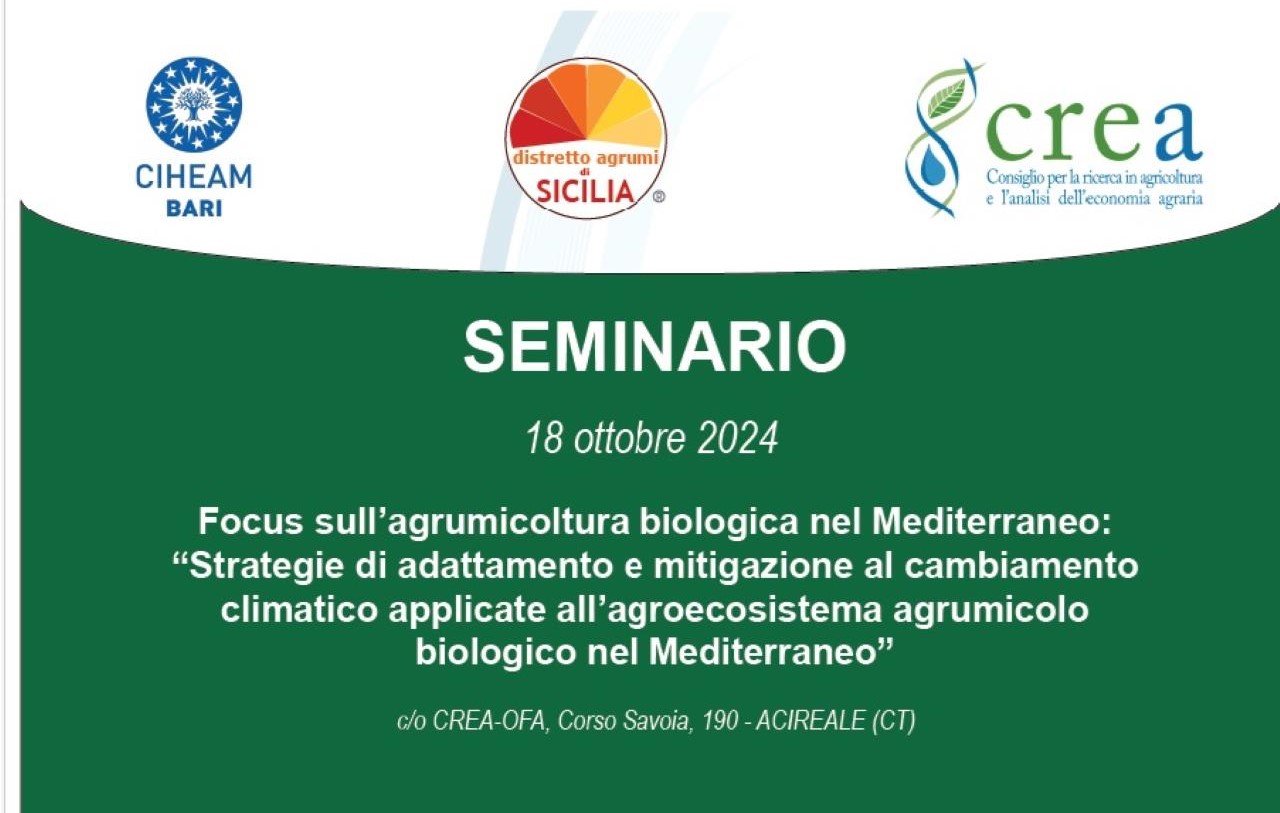 CIHEAM
BARI

distretto agrumi di SICILIA ®

crea
Consiglio per la ricerca in agricoltura e l'analisi dell'economia agraria

SEMINARIO

18 ottobre 2024

Focus sull'agrumicoltura biologica nel Mediterraneo: "Strategie di adattamento e mitigazione al cambiamento climatico applicate all'agroecosistema agrumicolo biologico nel Mediterraneo"

c/o CREA-OFA, Corso Savoia, 190 - ACIREALE (CT)